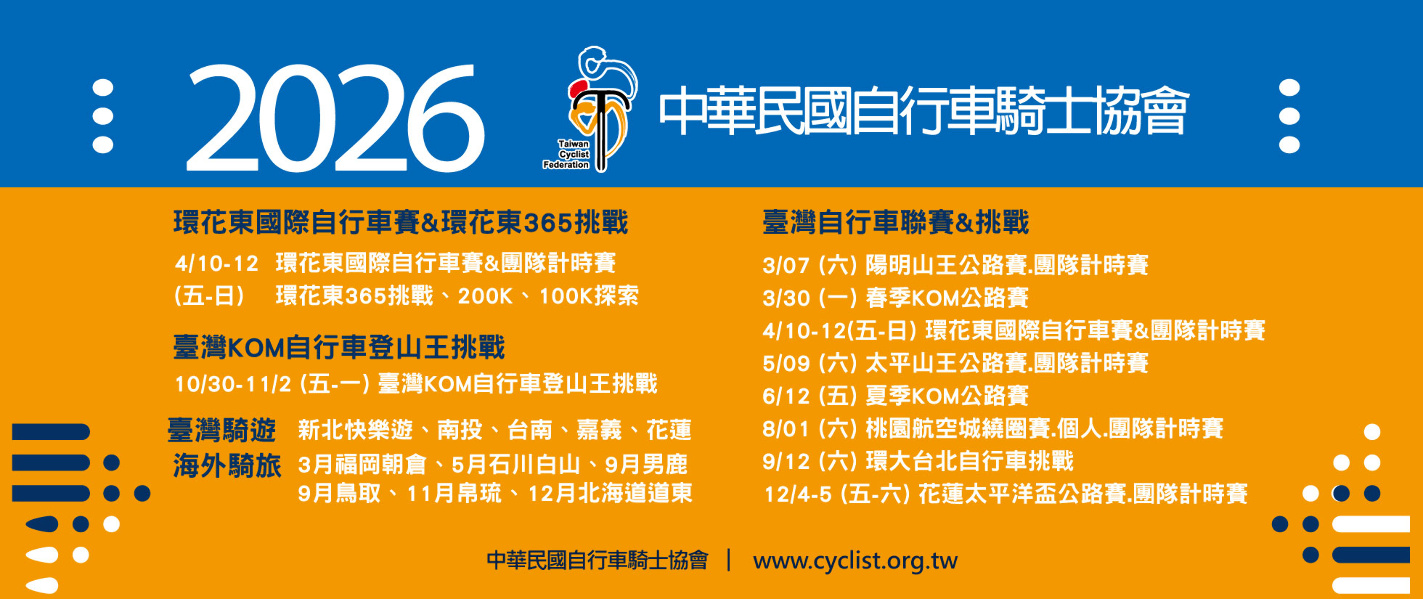 2026

Taiwan Cyclist Federation

中華民國自行車騎士協會

環花東國際自行車賽&環花東365挑戰

4/10-12 環花東國際自行車賽&團隊計時賽
(五-日) 環花東365挑戰、200K、100K探索

臺灣KOM自行車登山王挑戰

10/30-11/2 (五-一) 臺灣KOM自行車登山王挑戰

臺灣騎遊 新北快樂遊、南投、台南、嘉義、花蓮
海外騎旅 3月福岡朝倉、5月石川白山、9月男鹿
9月鳥取、11月帛琉、12月北海道道東

臺灣自行車聯賽&挑戰

3/07 (六) 陽明山王公路賽.團隊計時賽
3/30 (一) 春季KOM公路賽
4/10-12(五-日) 環花東國際自行車賽&團隊計時賽
5/09 (六) 太平山王公路賽.團隊計時賽
6/12 (五) 夏季KOM公路賽
8/01 (六) 桃園航空城繞圈賽.個人.團隊計時賽
9/12 (六) 環大台北自行車挑戰
12/4-5 (五-六) 花蓮太平洋盃公路賽.團隊計時賽

中華民國自行車騎士協會 | www.cyclist.org.tw